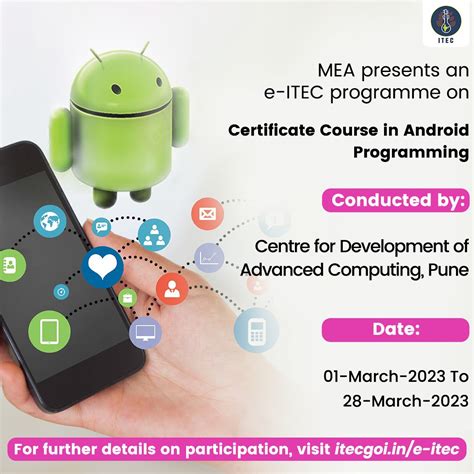 ITEC

MEA presents an e-ITEC programme on

Certificate Course in Android Programming

Conducted by:

Centre for Development of Advanced Computing, Pune

Date:

01-March-2023 To 28-March-2023

For further details on participation, visit itecgoi.in/e-itec